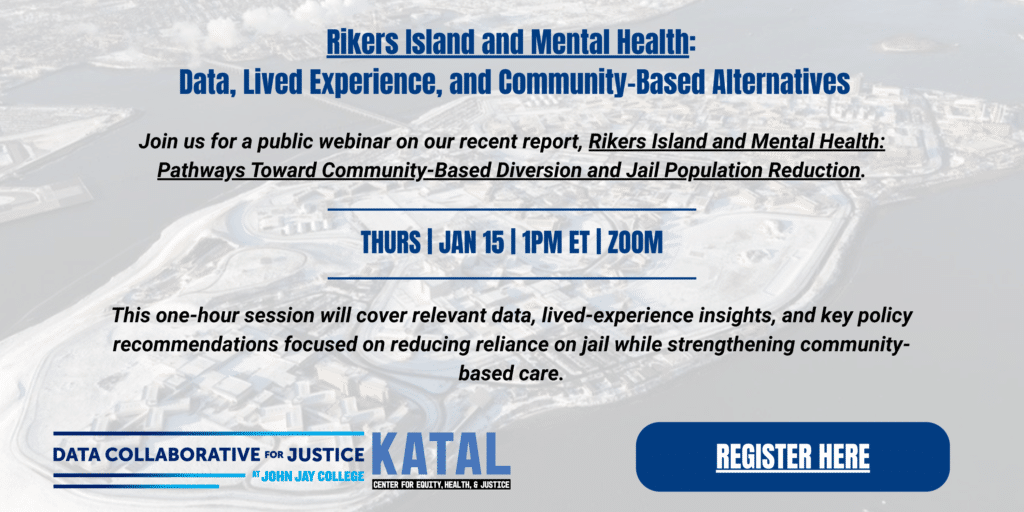 Rikers Island and Mental Health:
Data, Lived Experience, and Community-Based Alternatives

Join us for a public webinar on our recent report, Rikers Island and Mental Health: Pathways Toward Community-Based Diversion and Jail Population Reduction.

THURS | JAN 15 | 1PM ET | ZOOM

This one-hour session will cover relevant data, lived-experience insights, and key policy recommendations focused on reducing reliance on jail while strengthening community-based care.

DATA COLLABORATIVE FOR JUSTICE AT JOHN JAY COLLEGE

KATAL CENTER FOR EQUITY, HEALTH, & JUSTICE

REGISTER HERE